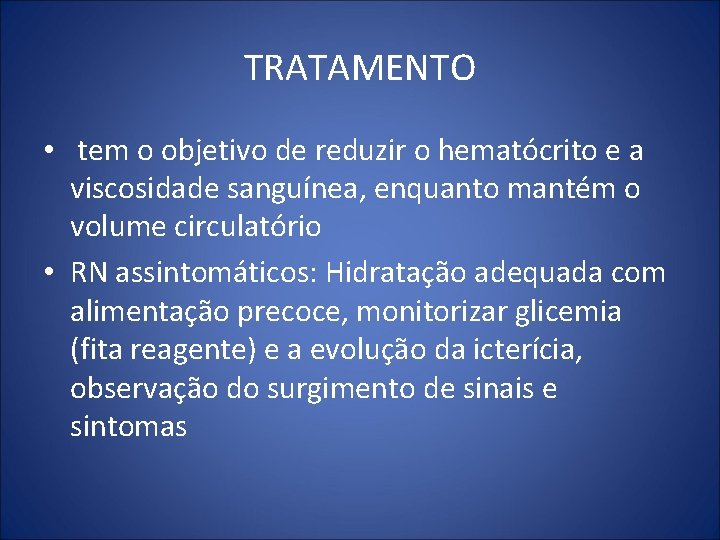 TRATAMENTO

• tem o objetivo de reduzir o hematócrito e a viscosidade sanguínea, enquanto mantém o volume circulatório

• RN assintomáticos: Hidratação adequada com alimentação precoce, monitorizar glicemia (fita reagente) e a evolução da icterícia, observação do surgimento de sinais e sintomas